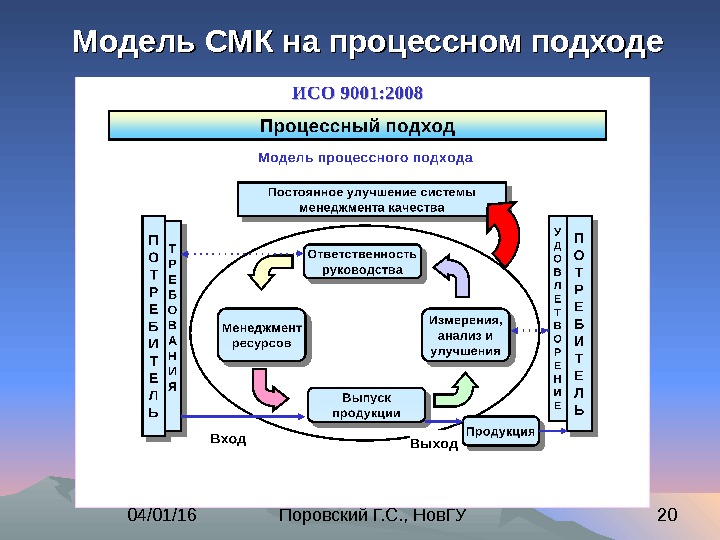 Модель СМК на процессном подходе

ИСО 9001:2008

Процессный подход

Модель процессного подхода

Постоянное улучшение системы менеджмента качества

ПОТРЕБИТЕЛЬ

ТРЕБОВАНИЯ

Ответственность руководства

Менеджмент ресурсов

Измерения, анализ и улучшения

Выпуск продукции

УДОВЛЕТВОРЕНИЕ

ПОТРЕБИТЕЛЬ

Вход

Выход

Продукция

04/01/16

Поровский Г.С., НовГУ

20